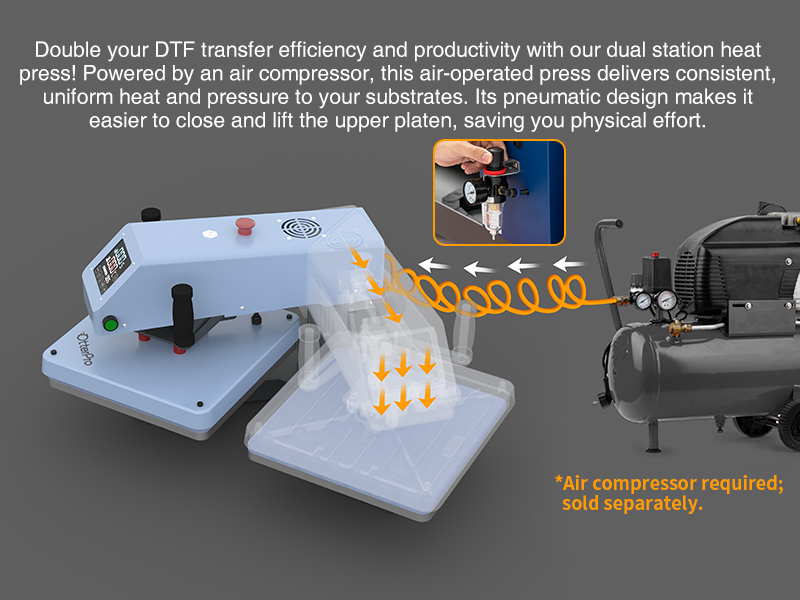 Double your DTF transfer efficiency and productivity with our dual station heat press! Powered by an air compressor, this air-operated press delivers consistent, uniform heat and pressure to your substrates. Its pneumatic design makes it easier to close and lift the upper platen, saving you physical effort.

OtterPro

*Air compressor required; sold separately.